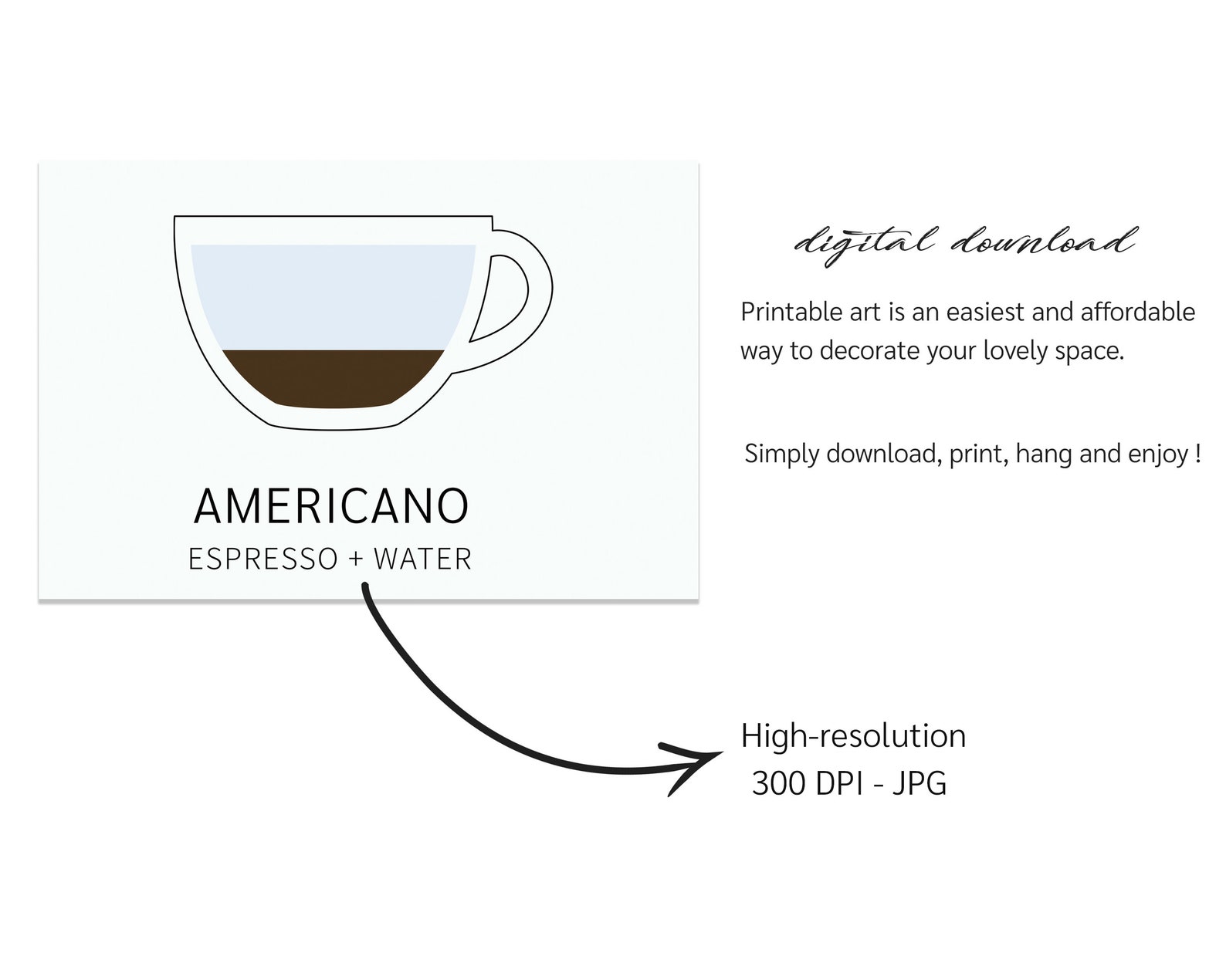 AMERICANO
ESPRESSO + WATER

digital download

Printable art is an easiest and affordable way to decorate your lovely space.

Simply download, print, hang and enjoy !

High-resolution
300 DPI - JPG